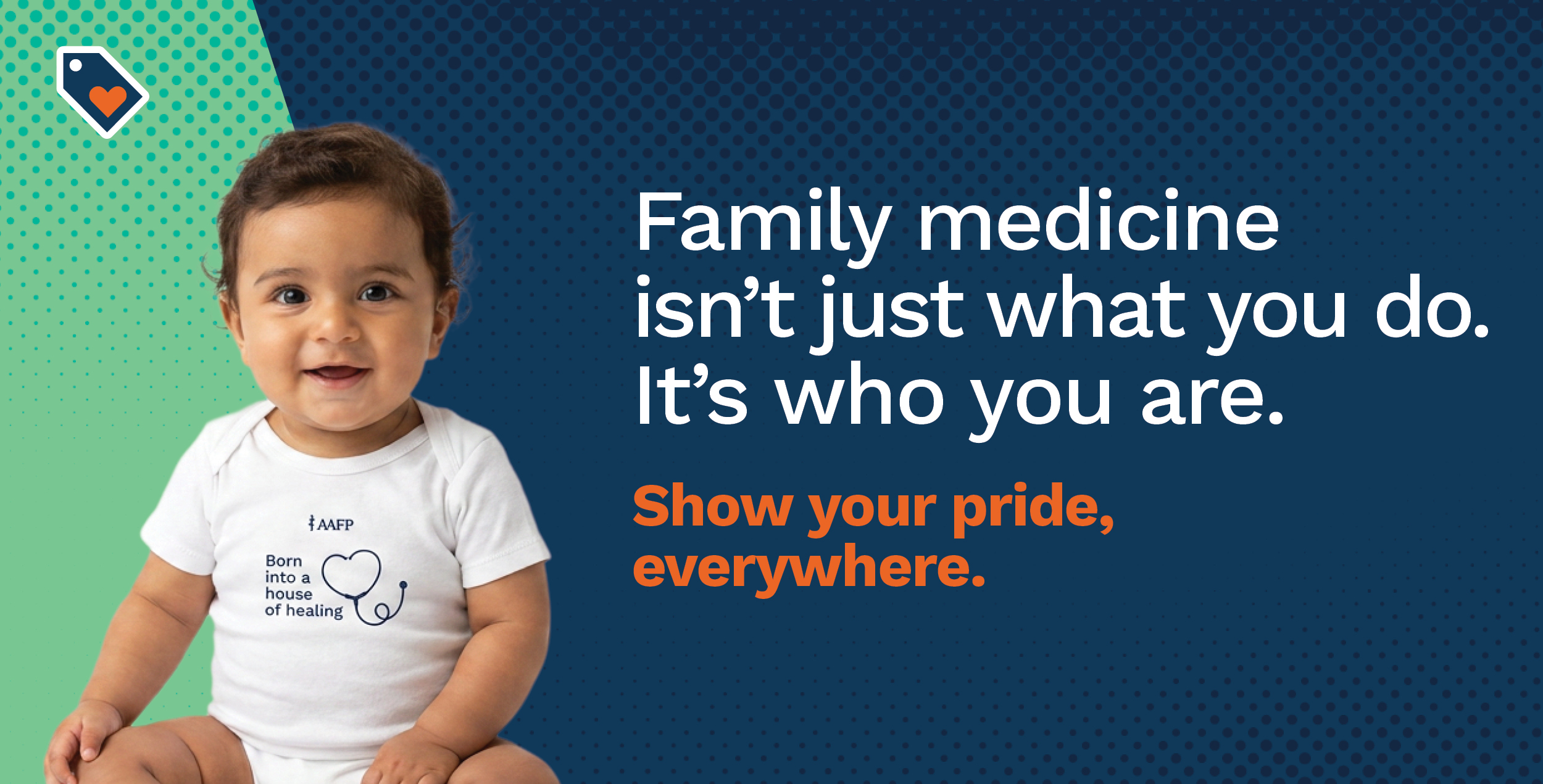 AAFP

Born
into a
house
of healing

Family medicine isn't just what you do. It's who you are.

Show your pride, everywhere.